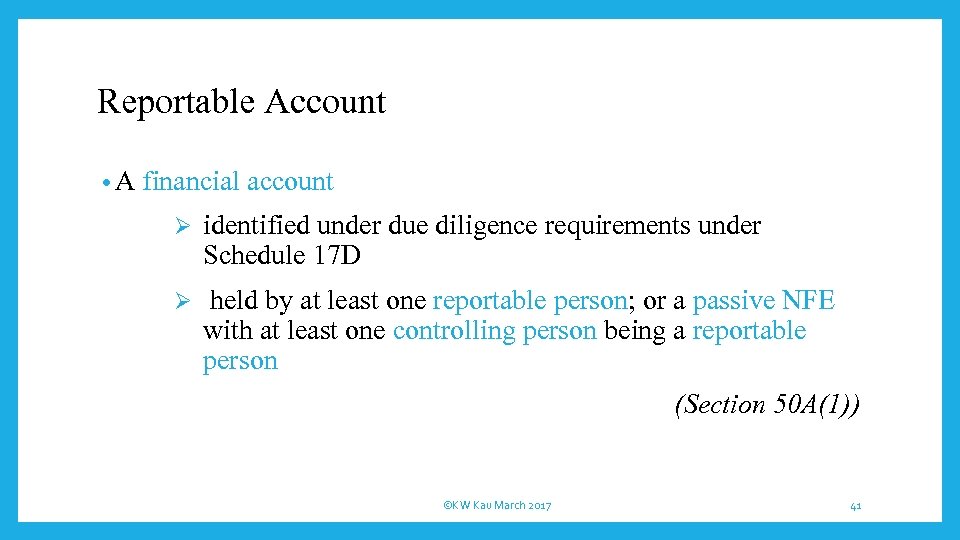 Reportable Account

• A financial account

➢ identified under due diligence requirements under Schedule 17D

➢ held by at least one reportable person; or a passive NFE with at least one controlling person being a reportable person

(Section 50A(1))

©KW Kau March 2017

41